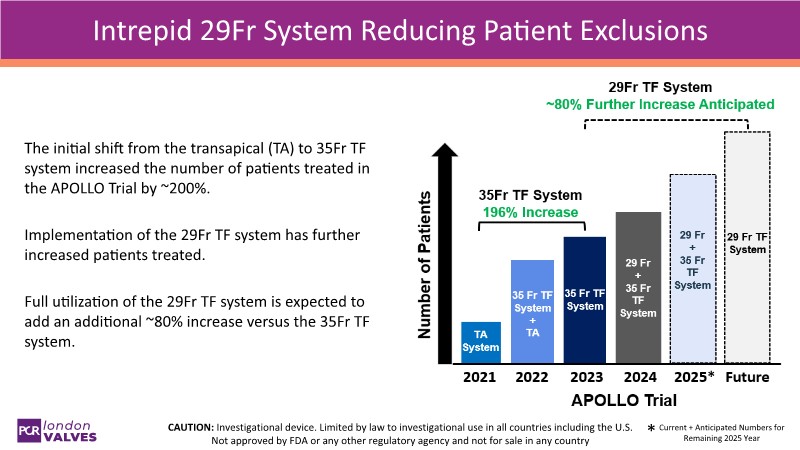 Intrepid 29Fr System Reducing Patient Exclusions

The initial shift from the transapical (TA) to 35Fr TF system increased the number of patients treated in the APOLLO Trial by ~200%.

Implementation of the 29Fr TF system has further increased patients treated.

Full utilization of the 29Fr TF system is expected to add an additional ~80% increase versus the 35Fr TF system.

29Fr TF System
~80% Further Increase Anticipated

35Fr TF System
196% Increase

Number of Patients

TA System

35 Fr TF System + TA

35 Fr TF System

29 Fr + 35 Fr TF System

29 Fr + 35 Fr TF System

29 Fr TF System

2021 2022 2023 2024 2025* Future

APOLLO Trial

PCR london VALVES

CAUTION: Investigational device. Limited by law to investigational use in all countries including the U.S. Not approved by FDA or any other regulatory agency and not for sale in any country

* Current + Anticipated Numbers for Remaining 2025 Year